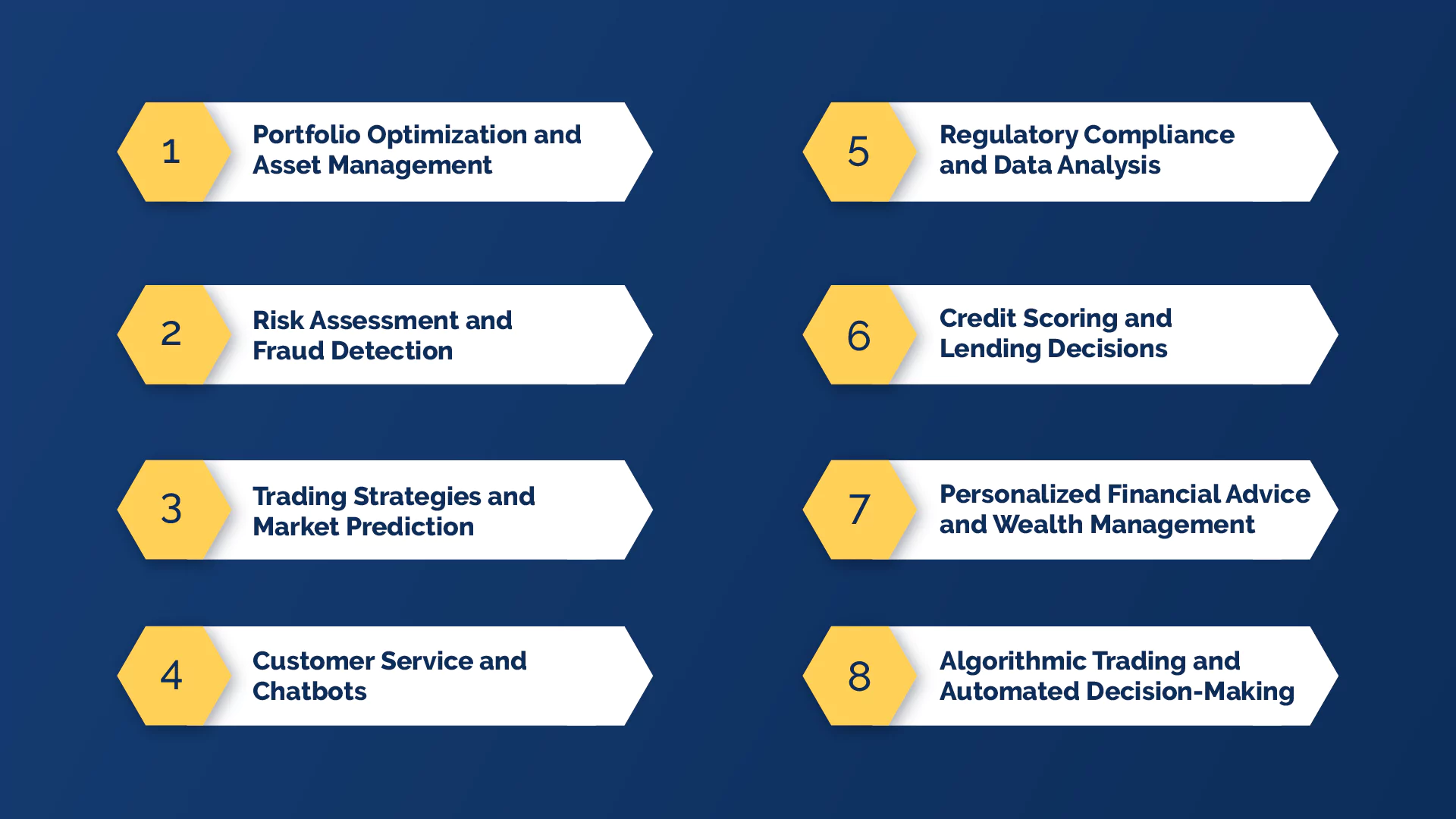 1 Portfolio Optimization and Asset Management

2 Risk Assessment and Fraud Detection

3 Trading Strategies and Market Prediction

4 Customer Service and Chatbots

5 Regulatory Compliance and Data Analysis

6 Credit Scoring and Lending Decisions

7 Personalized Financial Advice and Wealth Management

8 Algorithmic Trading and Automated Decision-Making